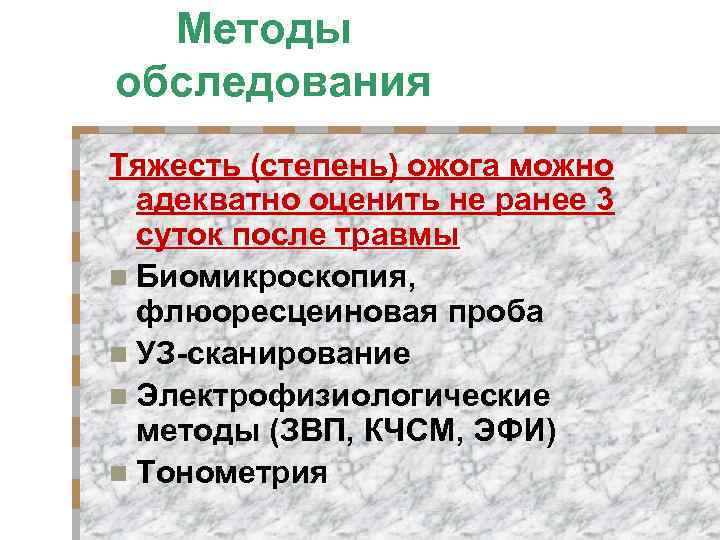 Методы обследования

Тяжесть (степень) ожога можно адекватно оценить не ранее 3 суток после травмы

- Биомикроскопия, флюоресцеиновая проба
- УЗ-сканирование
- Электрофизиологические методы (ЗВП, КЧСМ, ЭФИ)
- Тонометрия